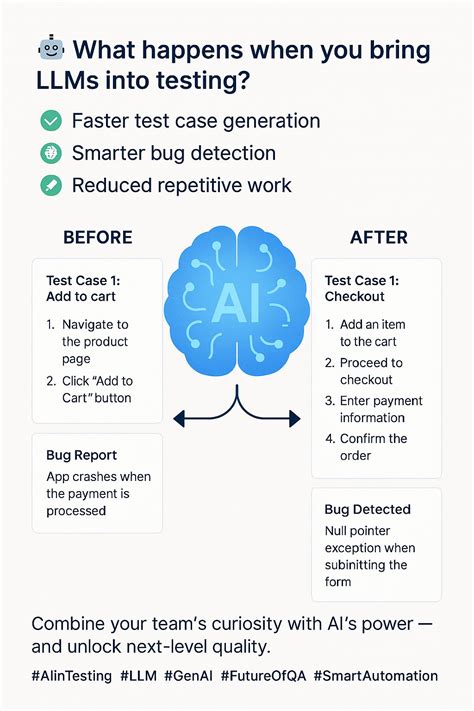 What happens when you bring LLMs into testing?

Faster test case generation

Smarter bug detection

Reduced repetitive work

BEFORE

Test Case 1: Add to cart

1. Navigate to the product page
2. Click "Add to Cart" button

Bug Report

App crashes when the payment is processed

AI

AFTER

Test Case 1: Checkout

1. Add an item to the cart
2. Proceed to checkout
3. Enter payment information
4. Confirm the order

Bug Detected

Null pointer exception when subinitting the form

Combine your team's curiosity with AI's power — and unlock next-level quality.

#AIinTesting #LLM #GenAI #FutureOfQA #SmartAutomation